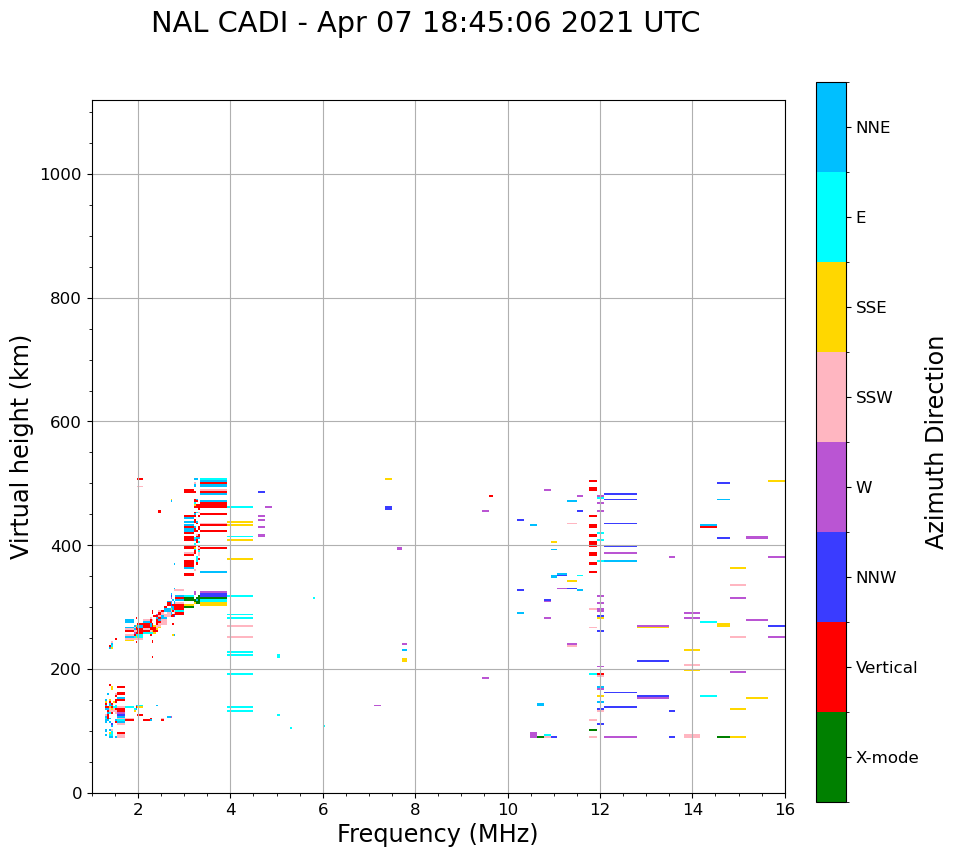 NAL CADI - Apr 07 18:45:06 2021 UTC

Virtual height (km)

1000
800
600
400
200
0

2
4
6
8
10
12
14
16

Frequency (MHz)

NNE
E
SSE
SSW
W
NNW
Vertical
X-mode

Azimuth Direction